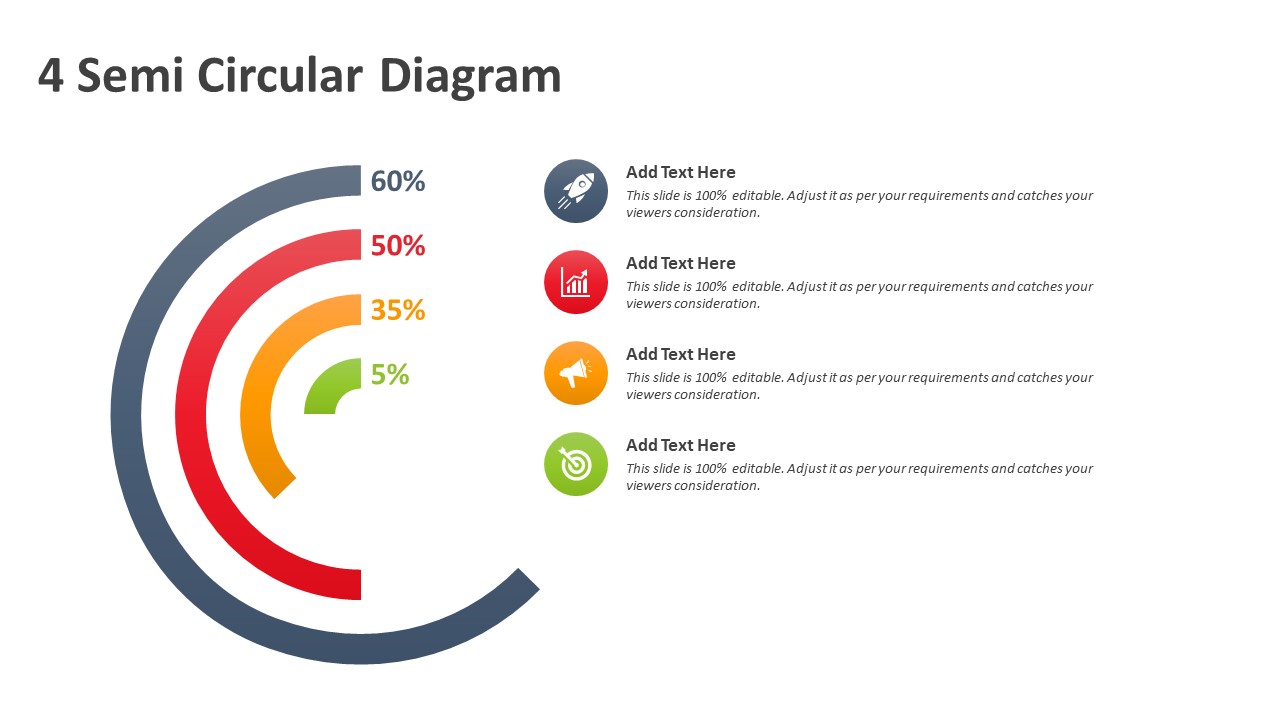 4 Semi Circular Diagram

60%

50%

35%

5%

Add Text Here
This slide is 100% editable. Adjust it as per your requirements and catches your viewers consideration.

Add Text Here
This slide is 100% editable. Adjust it as per your requirements and catches your viewers consideration.

Add Text Here
This slide is 100% editable. Adjust it as per your requirements and catches your viewers consideration.

Add Text Here
This slide is 100% editable. Adjust it as per your requirements and catches your viewers consideration.